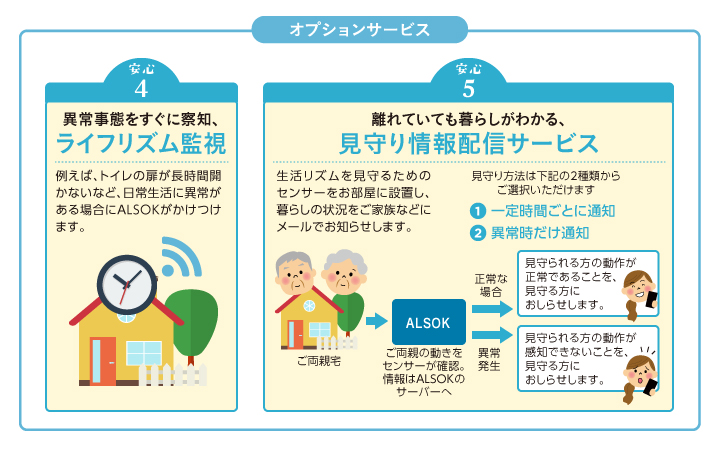 オプションサービス

安心
4

異常事態をすぐに察知、
ライフリズム監視

例えば、トイレの扉が長時間開かないなど、日常生活に異常がある場合にALSOKがかけつけます。

安心
5

離れていても暮らしがわかる、
見守り情報配信サービス

生活リズムを見守るためのセンサーをお部屋に設置し、暮らしの状況をご家族などにメールでお知らせします。

見守り方法は下記の2種類からご選択いただけます

1 一定時間ごとに通知
2 異常時だけ通知

ご両親宅

ALSOK

ご両親の動きをセンサーが確認。情報はALSOKのサーバーへ

正常な場合

見守られる方の動作が正常であることを、見守る方におしらせします。

異常発生

見守られる方の動作が感知できないことを、見守る方におしらせします。